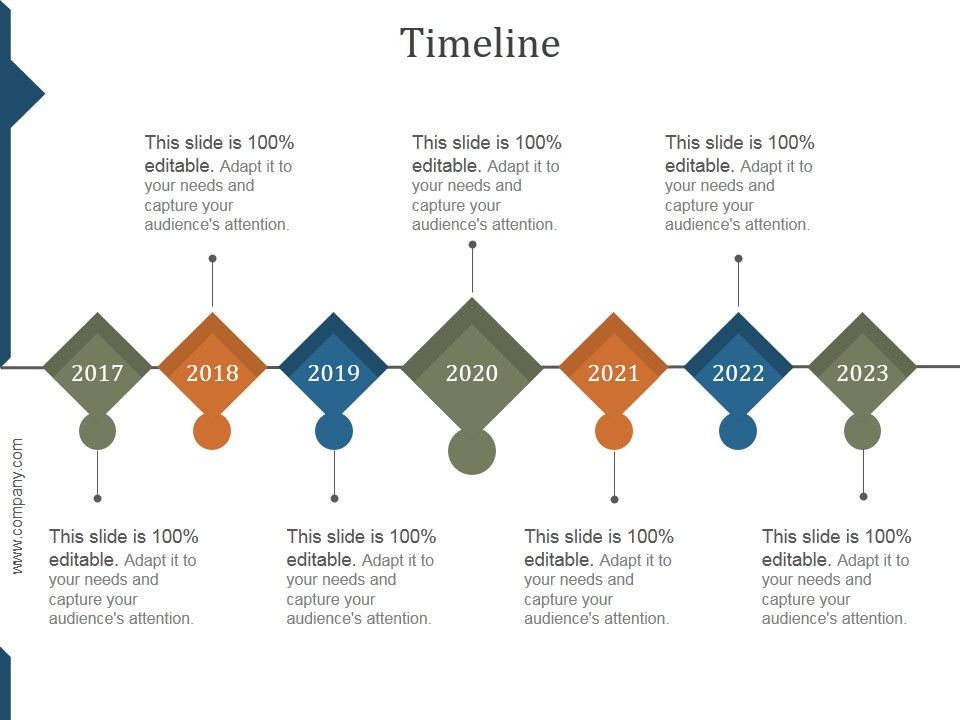 Timeline

This slide is 100% editable. Adapt it to your needs and capture your audience's attention.

This slide is 100% editable. Adapt it to your needs and capture your audience's attention.

This slide is 100% editable. Adapt it to your needs and capture your audience's attention.

2017 2018 2019 2020 2021 2022 2023

This slide is 100% editable. Adapt it to your needs and capture your audience's attention.

This slide is 100% editable. Adapt it to your needs and capture your audience's attention.

This slide is 100% editable. Adapt it to your needs and capture your audience's attention.

This slide is 100% editable. Adapt it to your needs and capture your audience's attention.

www.company.com